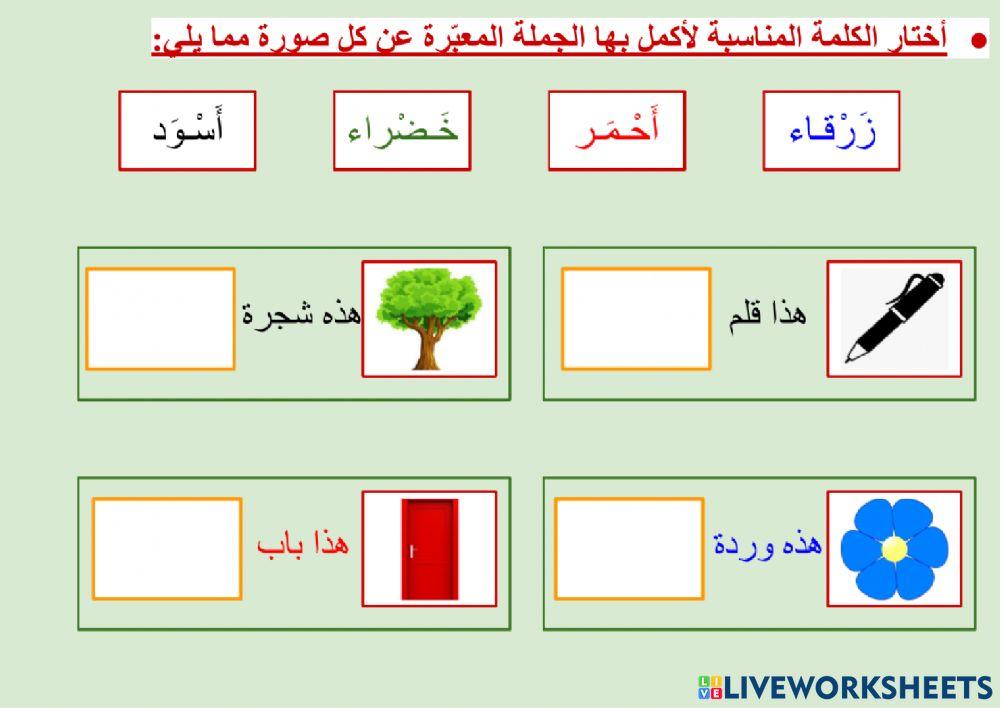 أختار الكلمة المناسبة لأكمل بها الجملة المعبّرة عن كل صورة مما يلي:

زَرْقاء أَحْمَر خَضْراء أَسْوَد

هذا قلم

هذه شجرة

هذه وردة

هذا باب

LIVEWORKSHEETS